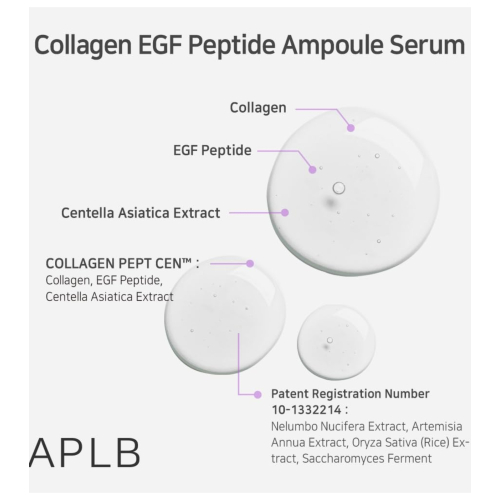 Collagen EGF Peptide Ampoule Serum

Collagen

EGF Peptide

Centella Asiatica Extract

COLLAGEN PEPT CEN™ :
Collagen, EGF Peptide, Centella Asiatica Extract

Patent Registration Number 10-1332214 :
Nelumbo Nucifera Extract, Artemisia Annua Extract, Oryza Sativa (Rice) Extract, Saccharomyces Ferment

APLB